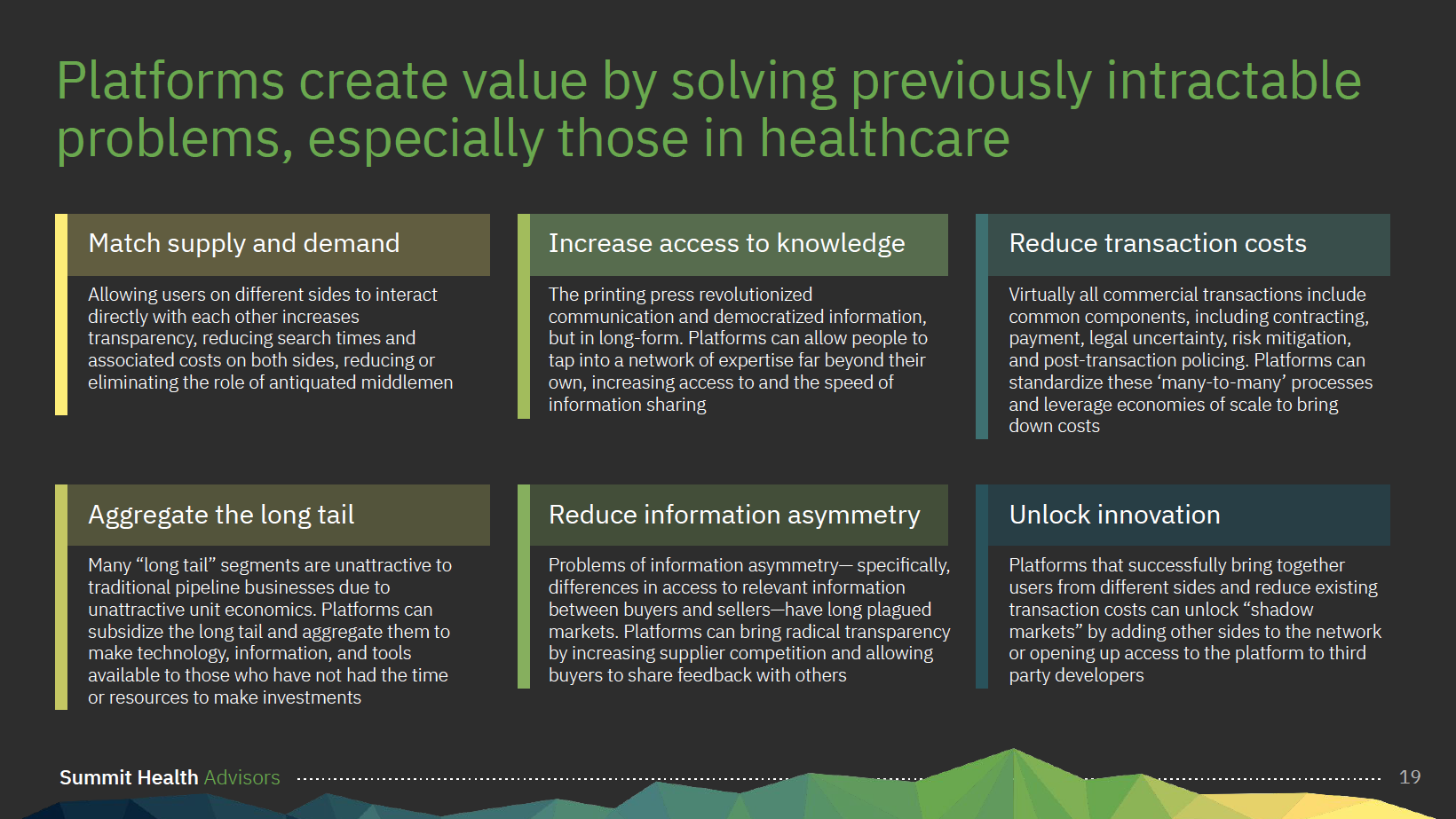 Platforms create value by solving previously intractable problems, especially those in healthcare

Match supply and demand

Allowing users on different sides to interact directly with each other increases transparency, reducing search times and associated costs on both sides, reducing or eliminating the role of antiquated middlemen

Increase access to knowledge

The printing press revolutionized communication and democratized information, but in long-form. Platforms can allow people to tap into a network of expertise far beyond their own, increasing access to and the speed of information sharing

Reduce transaction costs

Virtually all commercial transactions include common components, including contracting, payment, legal uncertainty, risk mitigation, and post-transaction policing. Platforms can standardize these ‘many-to-many’ processes and leverage economies of scale to bring down costs

Aggregate the long tail

Many “long tail” segments are unattractive to traditional pipeline businesses due to unattractive unit economics. Platforms can subsidize the long tail and aggregate them to make technology, information, and tools available to those who have not had the time or resources to make investments

Reduce information asymmetry

Problems of information asymmetry— specifically, differences in access to relevant information between buyers and sellers—have long plagued markets. Platforms can bring radical transparency by increasing supplier competition and allowing buyers to share feedback with others

Unlock innovation

Platforms that successfully bring together users from different sides and reduce existing transaction costs can unlock “shadow markets” by adding other sides to the network or opening up access to the platform to third party developers

Summit Health Advisors

19